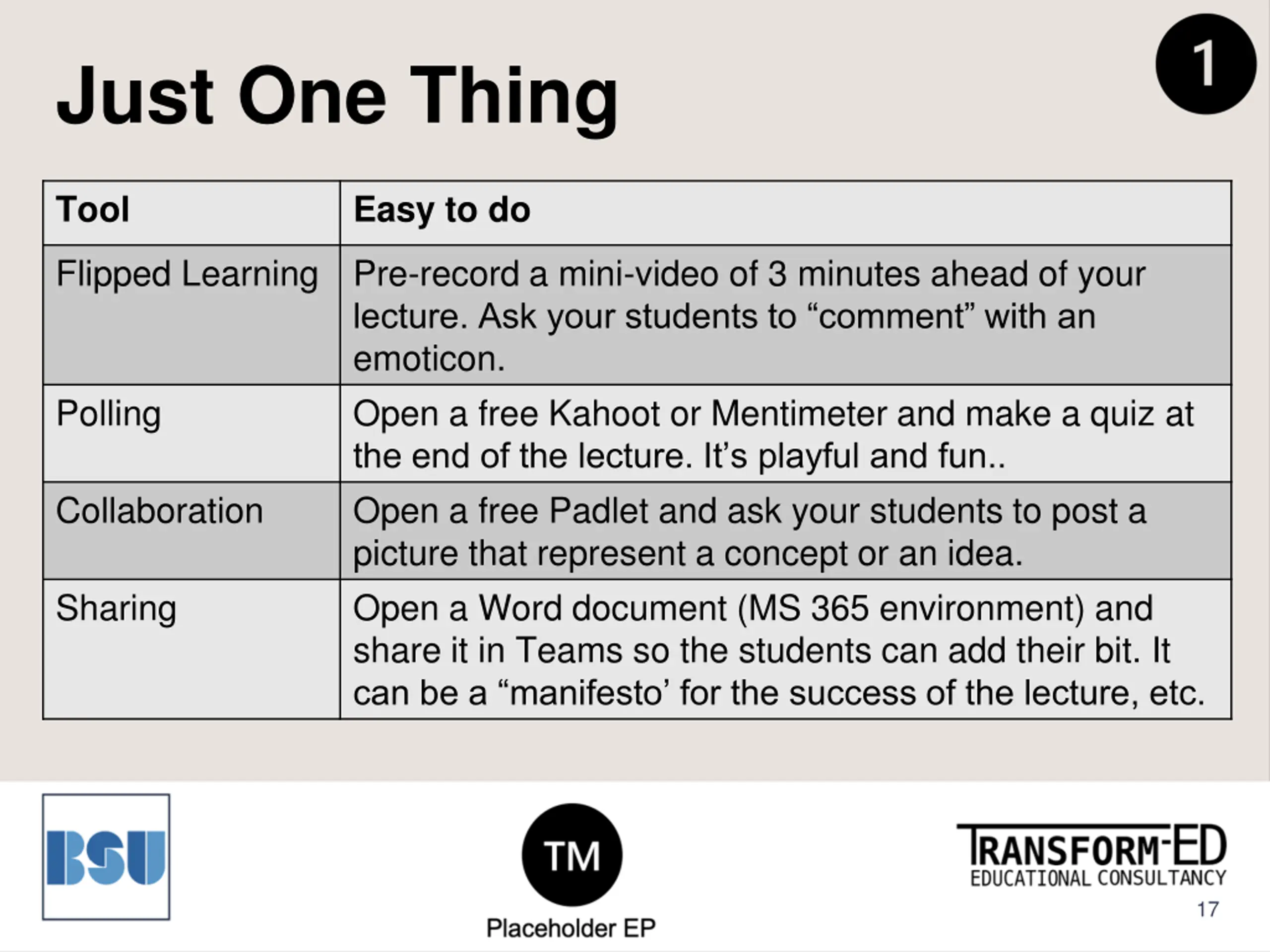 Just One Thing

1

| Tool | Easy to do |
|---|---|
| Flipped Learning | Pre-record a mini-video of 3 minutes ahead of your lecture. Ask your students to “comment” with an emoticon. |
| Polling | Open a free Kahoot or Mentimeter and make a quiz at the end of the lecture. It’s playful and fun.. |
| Collaboration | Open a free Padlet and ask your students to post a picture that represent a concept or an idea. |
| Sharing | Open a Word document (MS 365 environment) and share it in Teams so the students can add their bit. It can be a “manifesto’ for the success of the lecture, etc. |

BSU

TM

Placeholder EP

TRANSFORM-ED
EDUCATIONAL CONSULTANCY

17